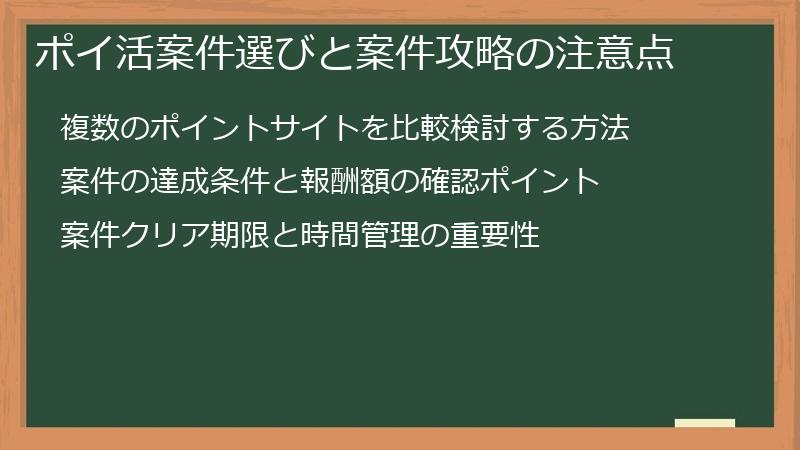 ポイ活案件選びと案件攻略の注意点

複数のポイントサイトを比較検討する方法

案件の達成条件と報酬額の確認ポイント

案件クリア期限と時間管理の重要性